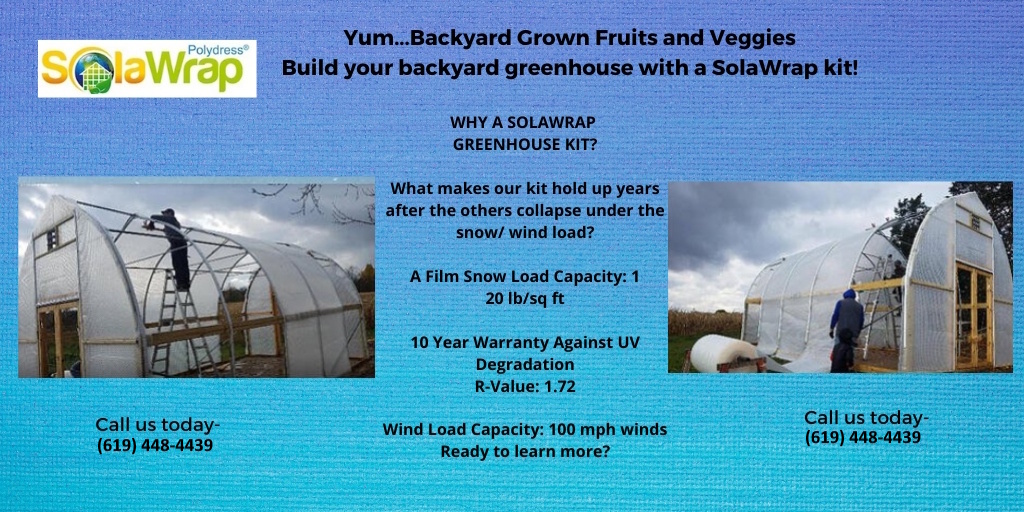 Polydress®
SolaWrap

Yum...Backyard Grown Fruits and Veggies
Build your backyard greenhouse with a SolaWrap kit!

WHY A SOLAWRAP GREENHOUSE KIT?

What makes our kit hold up years after the others collapse under the snow/ wind load?

A Film Snow Load Capacity: 1 20 lb/sq ft

10 Year Warranty Against UV Degradation
R-Value: 1.72

Wind Load Capacity: 100 mph winds
Ready to learn more?

Call us today-
(619) 448-4439

Call us today-
(619) 448-4439